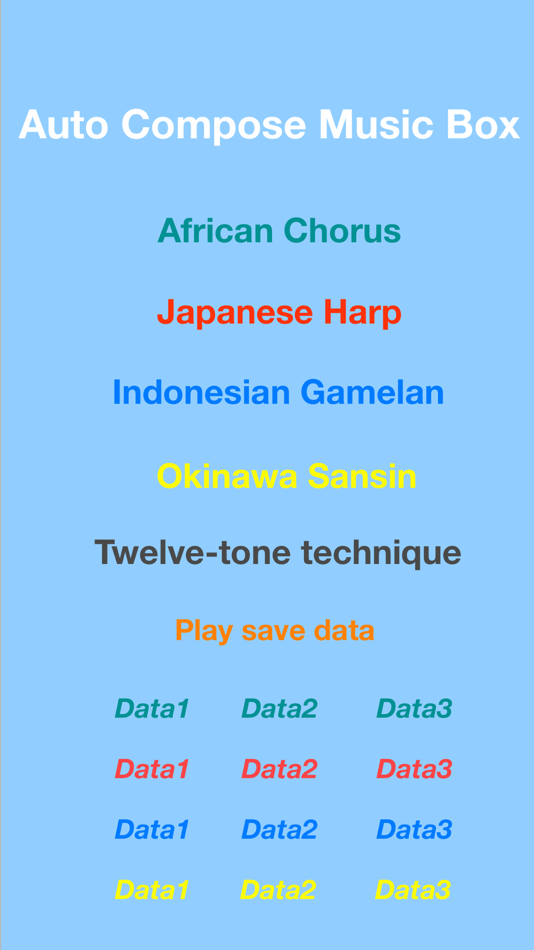 Auto Compose Music Box

African Chorus

Japanese Harp

Indonesian Gamelan

Okinawa Sansin

Twelve-tone technique

Play save data

Data1 Data2 Data3

Data1 Data2 Data3

Data1 Data2 Data3

Data1 Data2 Data3